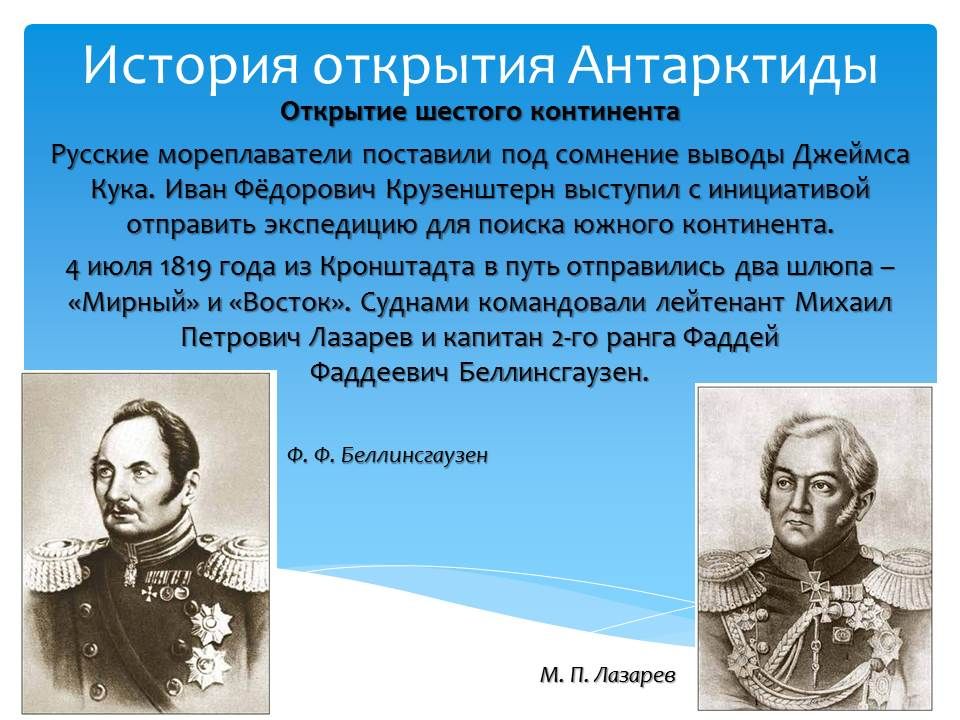 История открытия Антарктиды

Открытие шестого континента

Русские мореплаватели поставили под сомнение выводы Джеймса Кука. Иван Фёдорович Крузенштерн выступил с инициативой отправить экспедицию для поиска южного континента.

4 июля 1819 года из Кронштадта в путь отправились два шлюпа – «Мирный» и «Восток». Суднами командовали лейтенант Михаил Петрович Лазарев и капитан 2-го ранга Фаддей Фаддеевич Беллинсгаузен.

Ф. Ф. Беллинсгаузен

М. П. Лазарев